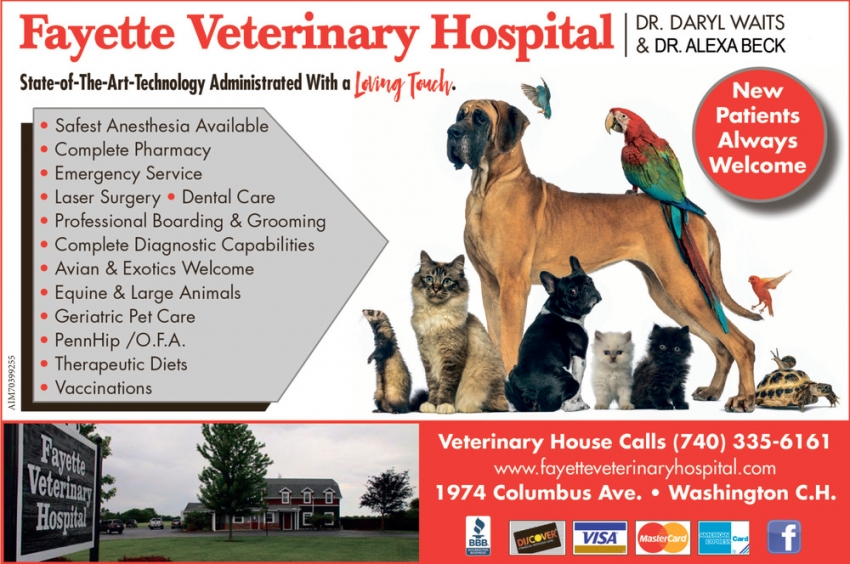 Fayette Veterinary Hospital
DR. DARYL WAITS
& DR. ALEXA BECK

State-of-The-Art-Technology Administrated With a Loving Touch.

New Patients Always Welcome

• Safest Anesthesia Available
• Complete Pharmacy
• Emergency Service
• Laser Surgery • Dental Care
• Professional Boarding & Grooming
• Complete Diagnostic Capabilities
• Avian & Exotics Welcome
• Equine & Large Animals
• Geriatric Pet Care
• PennHip /O.F.A.
• Therapeutic Diets
• Vaccinations

AIM70399255

Fayette Veterinary Hospital

Veterinary House Calls (740) 335-6161
www.fayetteveterinaryhospital.com
1974 Columbus Ave. • Washington C.H.

BBB DISCOVER VISA MasterCard AMERICAN EXPRESS Card f